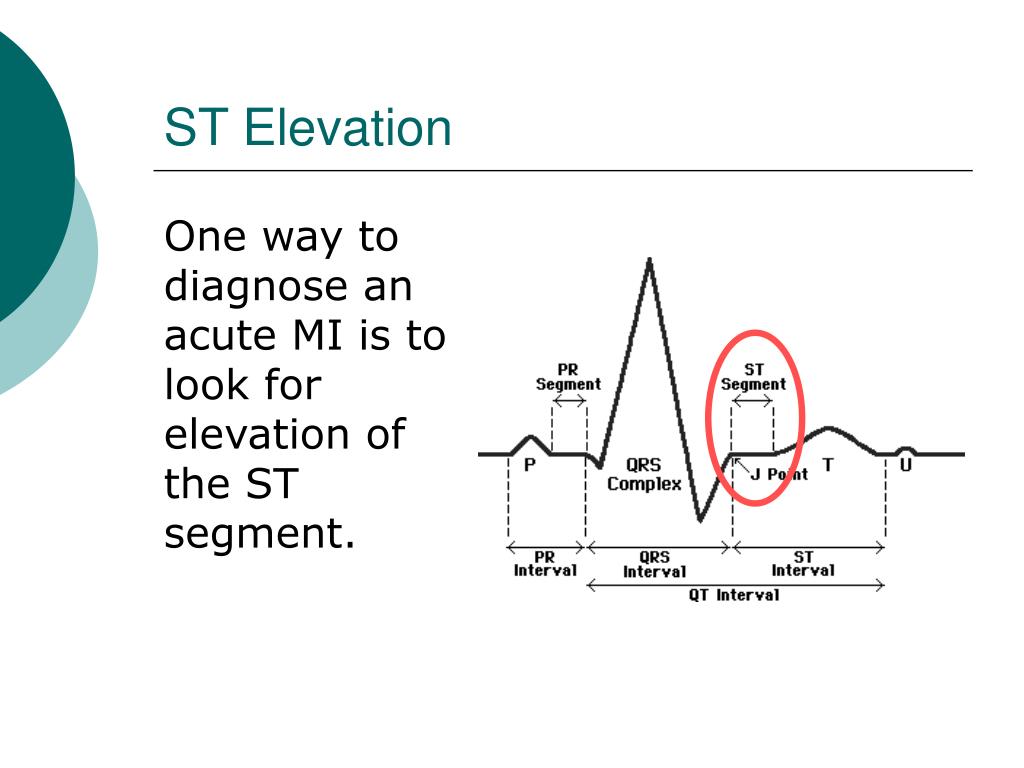 ST Elevation

One way to diagnose an acute MI is to look for elevation of the ST segment.

PR Segment

ST Segment

P

QRS Complex

J Point

T

U

PR Interval

QRS Interval

ST Interval

QT Interval